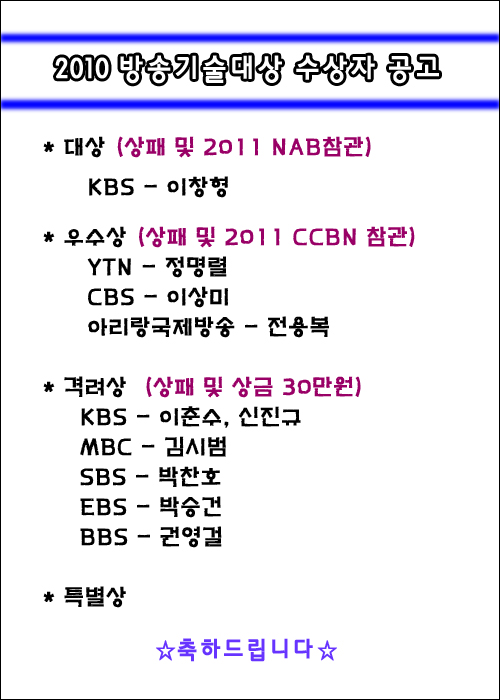 2010 방송기술대상 수상자 공고

* 대상 (상패 및 2011 NAB참관)

KBS - 이창형

* 우수상 (상패 및 2011 CCBN 참관)

YTN - 정명렬

CBS - 이상미

아리랑국제방송 - 전용복

* 격려상 (상패 및 상금 30만원)

KBS - 이춘수, 신진규

MBC - 김시범

SBS - 박찬호

EBS - 박승건

BBS - 권영걸

* 특별상

☆축하드립니다☆